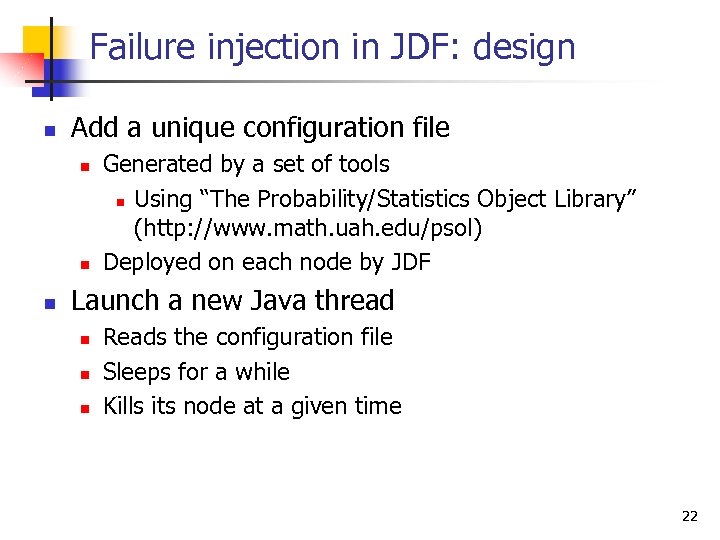 Failure injection in JDF: design

Add a unique configuration file
Generated by a set of tools
Using “The Probability/Statistics Object Library” (http://www.math.uah.edu/psol)
Deployed on each node by JDF

Launch a new Java thread
Reads the configuration file
Sleeps for a while
Kills its node at a given time

22